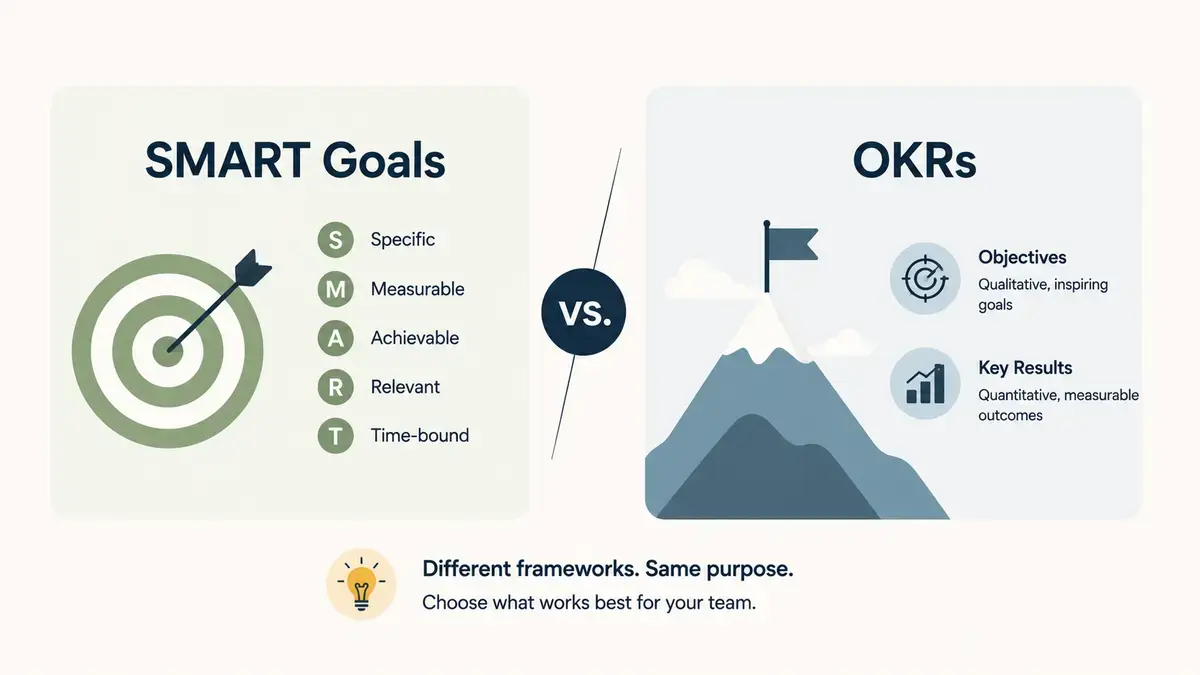 SMART Goals

S Specific
M Measurable
A Achievable
R Relevant
T Time-bound

VS.

OKRs

Objectives
Qualitative, inspiring goals

Key Results
Quantitative, measurable outcomes

Different frameworks. Same purpose.
Choose what works best for your team.